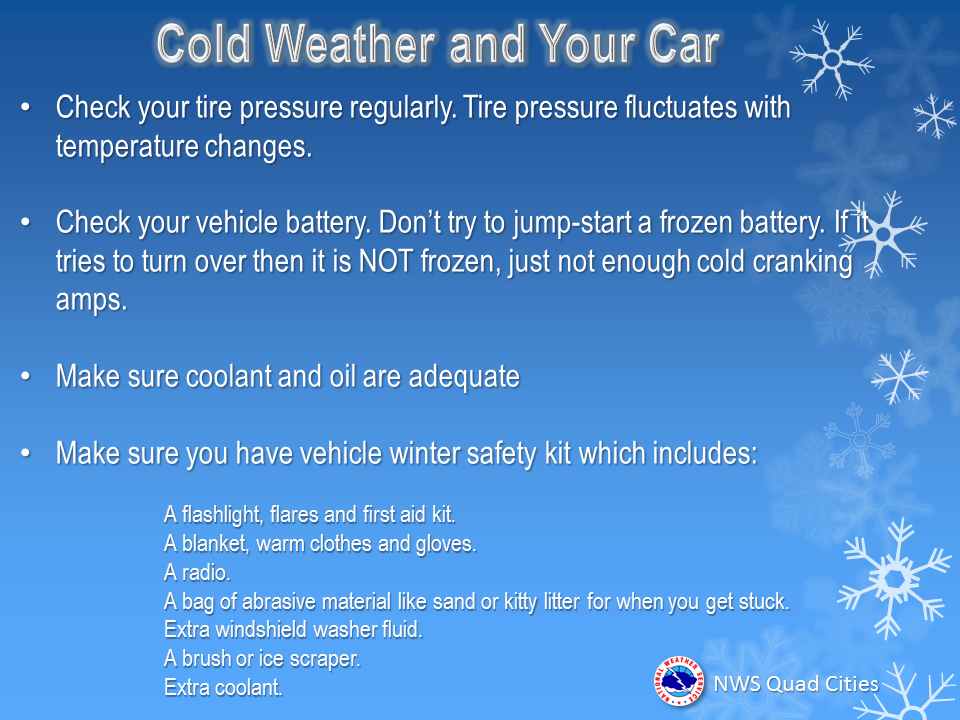 Cold Weather and Your Car

• Check your tire pressure regularly. Tire pressure fluctuates with temperature changes.

• Check your vehicle battery. Don't try to jump-start a frozen battery. If it tries to turn over then it is NOT frozen, just not enough cold cranking amps.

• Make sure coolant and oil are adequate

• Make sure you have vehicle winter safety kit which includes:

A flashlight, flares and first aid kit.
A blanket, warm clothes and gloves.
A radio.
A bag of abrasive material like sand or kitty litter for when you get stuck.
Extra windshield washer fluid.
A brush or ice scraper.
Extra coolant.

NATIONAL WEATHER SERVICE

NWS Quad Cities